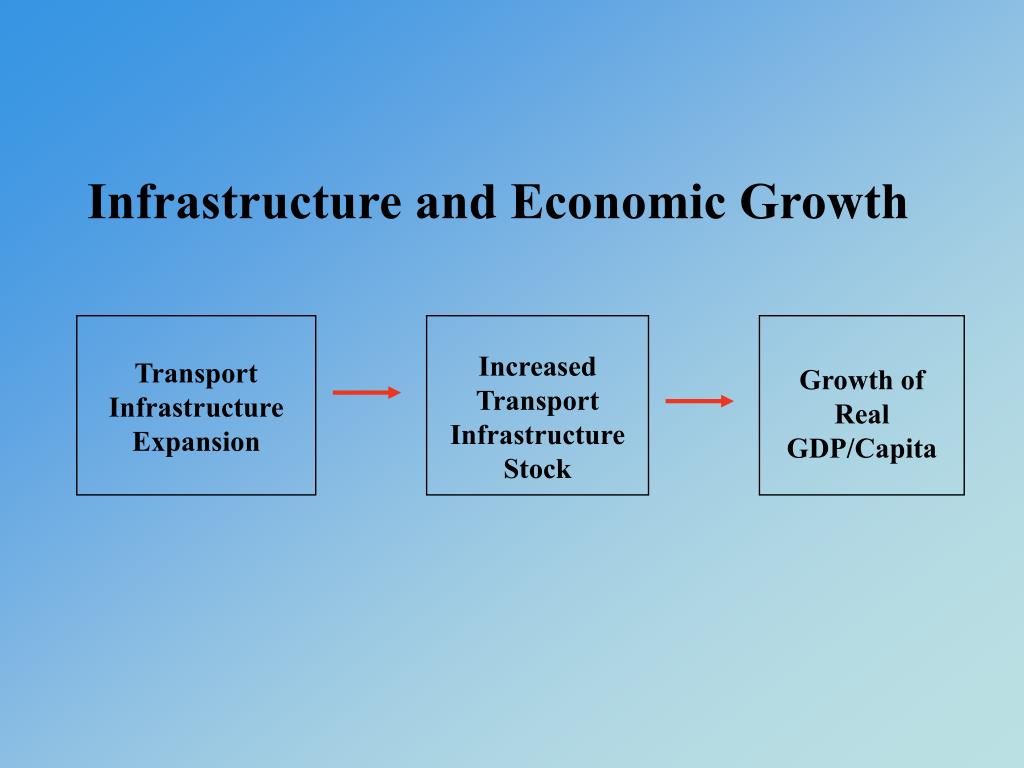 Infrastructure and Economic Growth

Transport Infrastructure Expansion

Increased Transport Infrastructure Stock

Growth of Real GDP/Capita